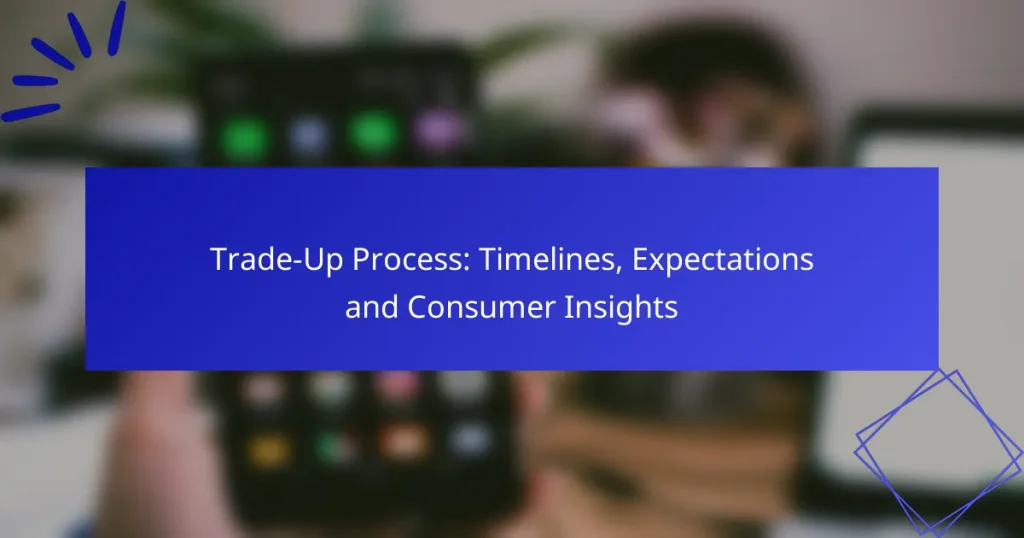 Trade-Up Process: Timelines, Expectations and Consumer Insights